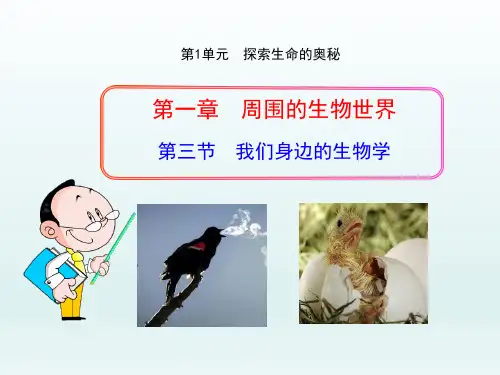 第1单元　探索生命的奥秘

第一章　周围的生物世界

第三节　我们身边的生物学